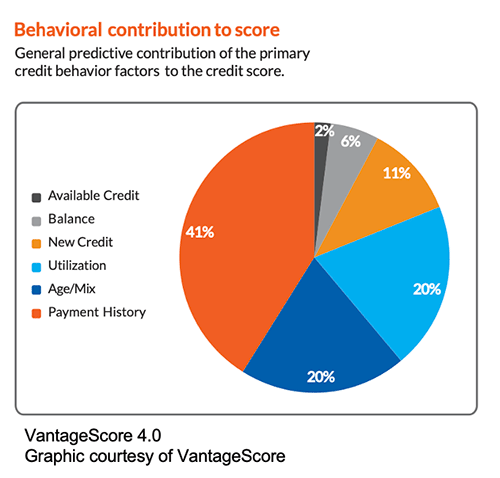 Behavioral contribution to score

General predictive contribution of the primary credit behavior factors to the credit score.

Available Credit
Balance
New Credit
Utilization
Age/Mix
Payment History

2%
6%
11%
20%
20%
41%

VantageScore 4.0
Graphic courtesy of VantageScore